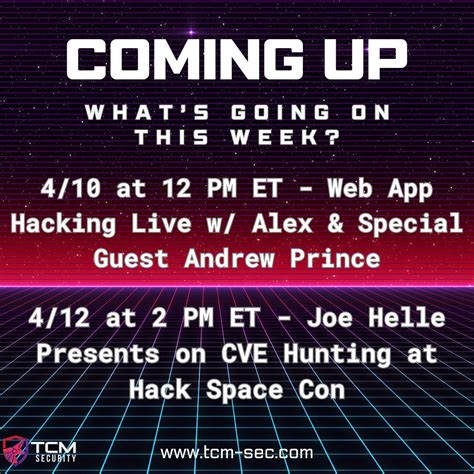 COMING UP

WHAT'S GOING ON THIS WEEK?

4/10 at 12 PM ET - Web App Hacking Live w/ Alex & Special Guest Andrew Prince

4/12 at 2 PM ET - Joe Helle Presents on CVE Hunting at Hack Space Con

TCM SECURITY

www.tcm-sec.com